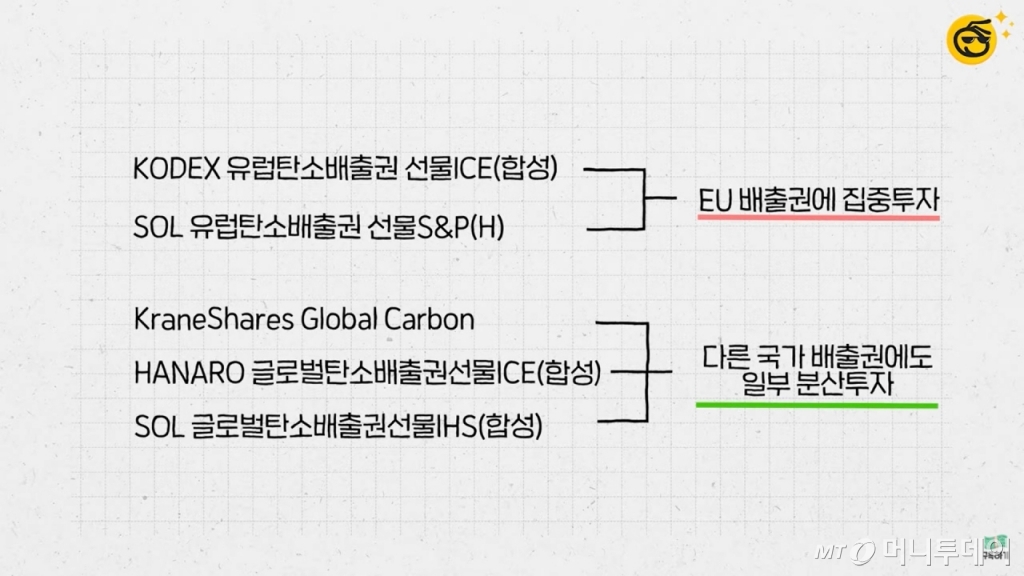 KODEX 유럽탄소배출권 선물ICE(합성)

SOL 유럽탄소배출권 선물S&P(H)

EU 배출권에 집중투자

KraneShares Global Carbon

HANARO 글로벌탄소배출권선물ICE(합성)

SOL 글로벌탄소배출권선물IHS(합성)

다른 국가 배출권에도 일부 분산투자

MT 머니투데이